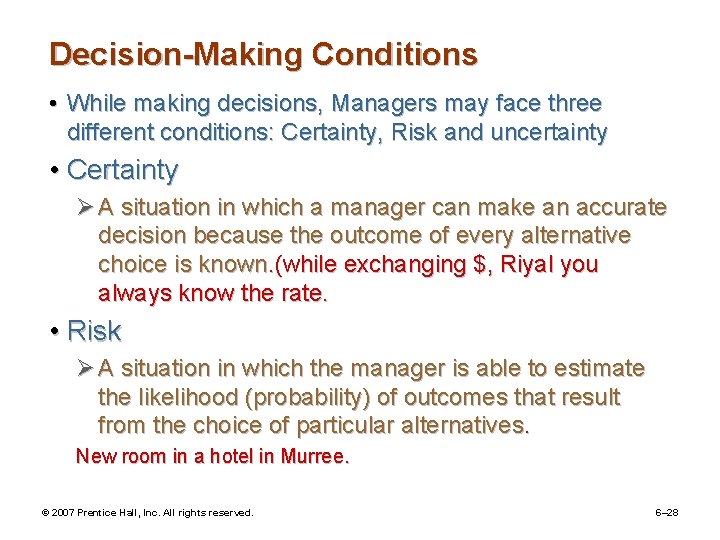 Decision-Making Conditions

• While making decisions, Managers may face three different conditions: Certainty, Risk and uncertainty

• Certainty

➢ A situation in which a manager can make an accurate decision because the outcome of every alternative choice is known.(while exchanging \$, Riyal you always know the rate.

• Risk

➢ A situation in which the manager is able to estimate the likelihood (probability) of outcomes that result from the choice of particular alternatives.

New room in a hotel in Murree.

© 2007 Prentice Hall, Inc. All rights reserved.

6–28